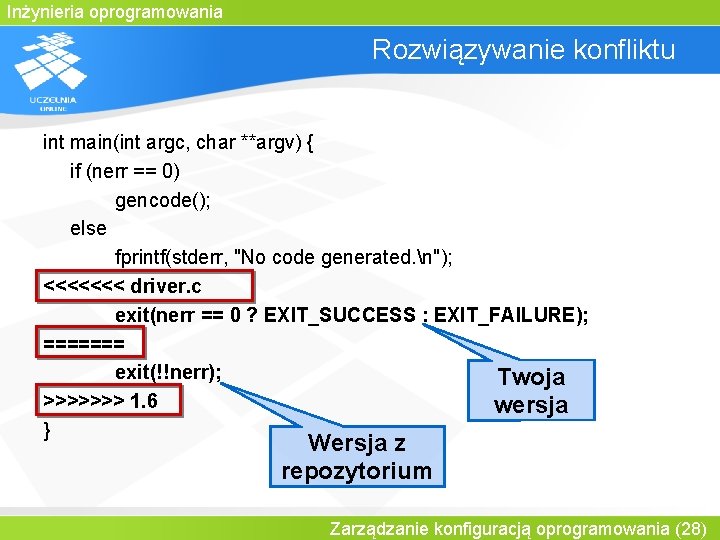 Inżynieria oprogramowania

UCZELNIA ONLINE

Rozwiązywanie konfliktu

int main(int argc, char **argv) {
    if (nerr == 0)
        gencode();
    else
        fprintf(stderr, "No code generated.\n");
<<<<<<< driver.c
        exit(nerr == 0 ? EXIT_SUCCESS : EXIT_FAILURE);
=======
        exit(!!nerr);
>>>>>>> 1.6
}

Twoja wersja

Wersja z repozytorium

Zarządzanie konfiguracją oprogramowania (28)